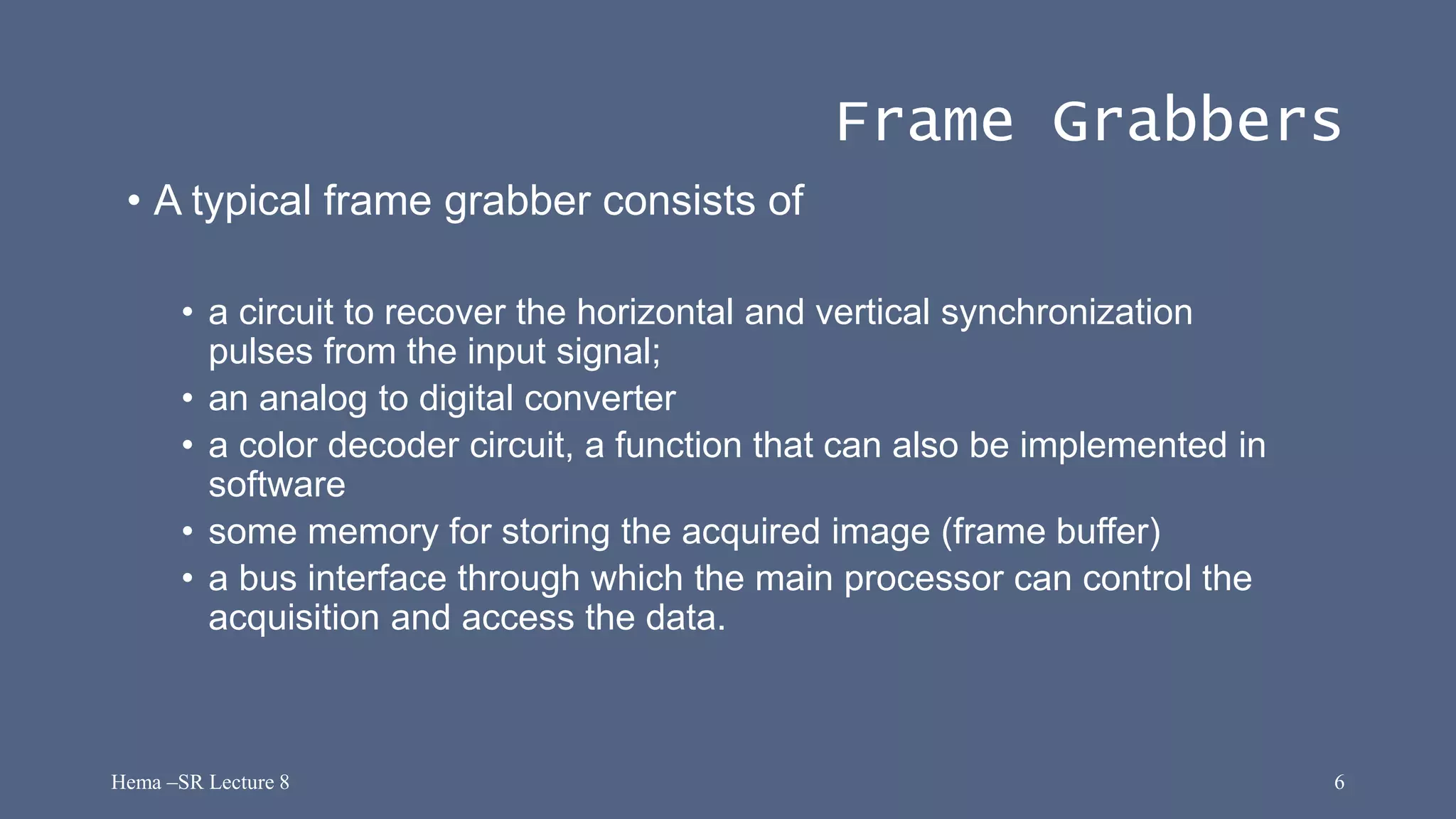 Frame Grabbers

• A typical frame grabber consists of

• a circuit to recover the horizontal and vertical synchronization pulses from the input signal;
• an analog to digital converter
• a color decoder circuit, a function that can also be implemented in software
• some memory for storing the acquired image (frame buffer)
• a bus interface through which the main processor can control the acquisition and access the data.

Hema –SR Lecture 8

6